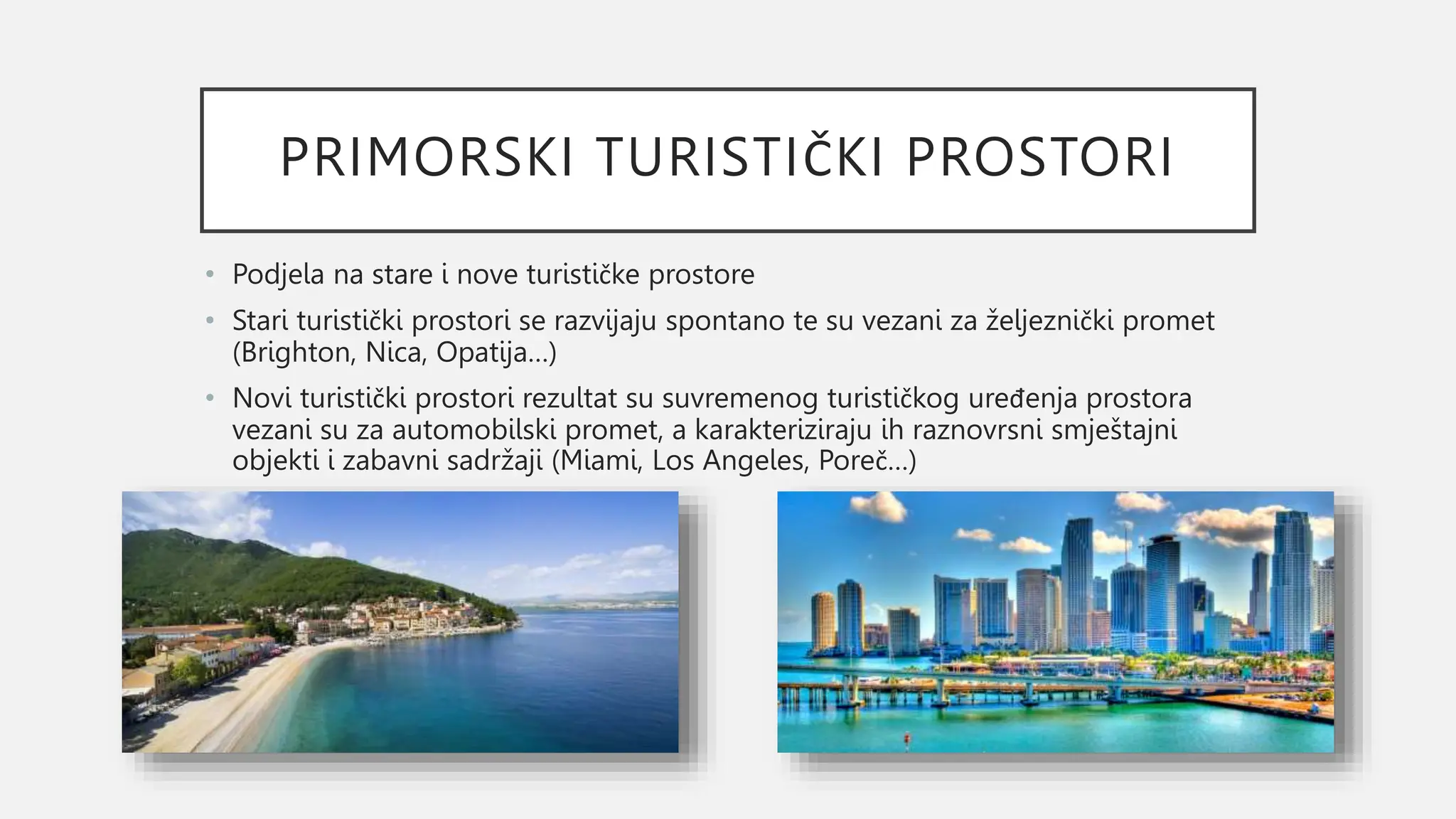 PRIMORSKI TURISTIČKI PROSTORI

• Podjela na stare i nove turističke prostore

• Stari turistički prostori se razvijaju spontano te su vezani za željeznički promet (Brighton, Nica, Opatija…)

• Novi turistički prostori rezultat su suvremenog turističkog uređenja prostora vezani su za automobilski promet, a karakteriziraju ih raznovrsni smještajni objekti i zabavni sadržaji (Miami, Los Angeles, Poreč…)